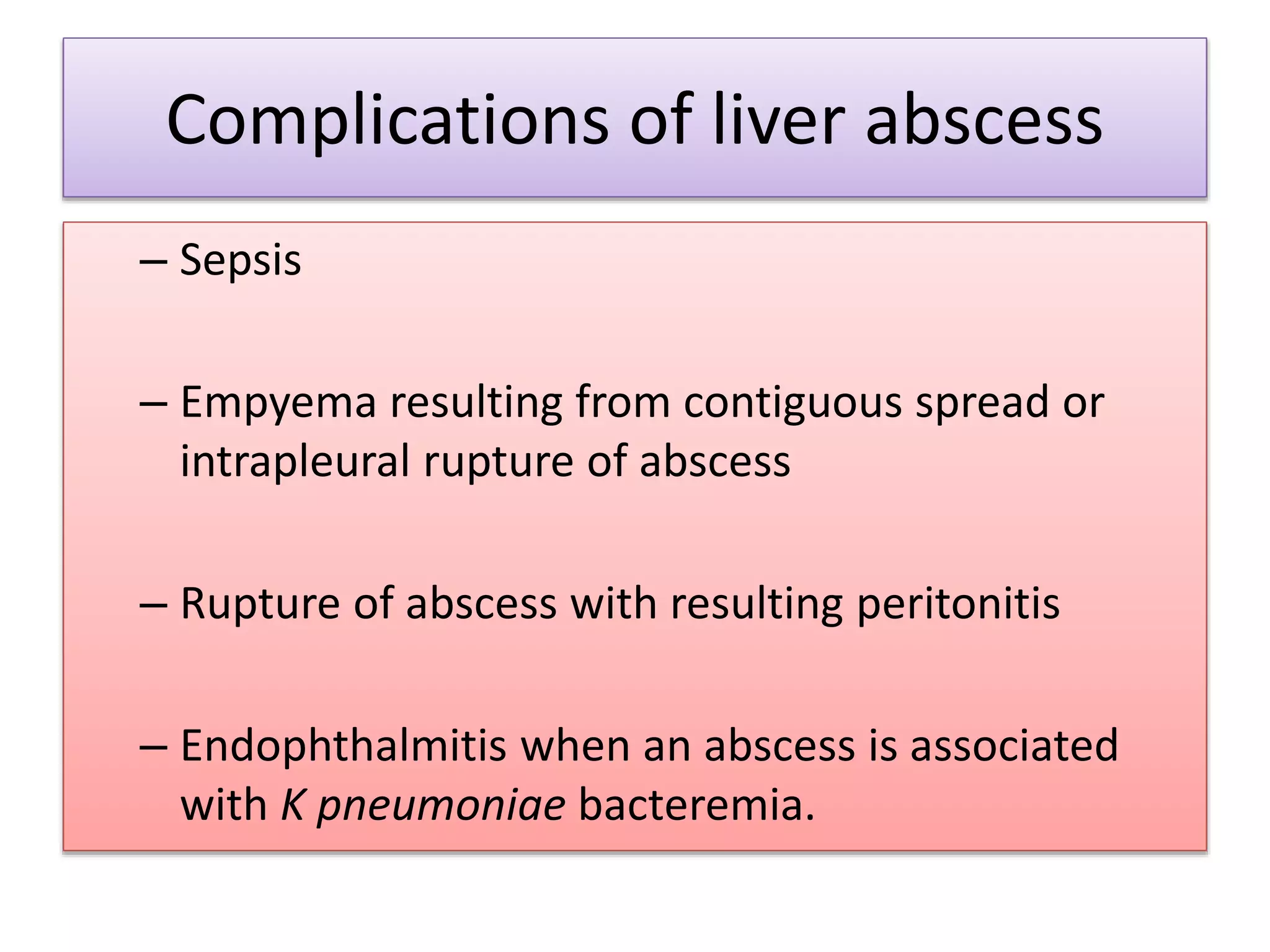 Complications of liver abscess

– Sepsis

– Empyema resulting from contiguous spread or intrapleural rupture of abscess

– Rupture of abscess with resulting peritonitis

– Endophthalmitis when an abscess is associated with K pneumoniae bacteremia.